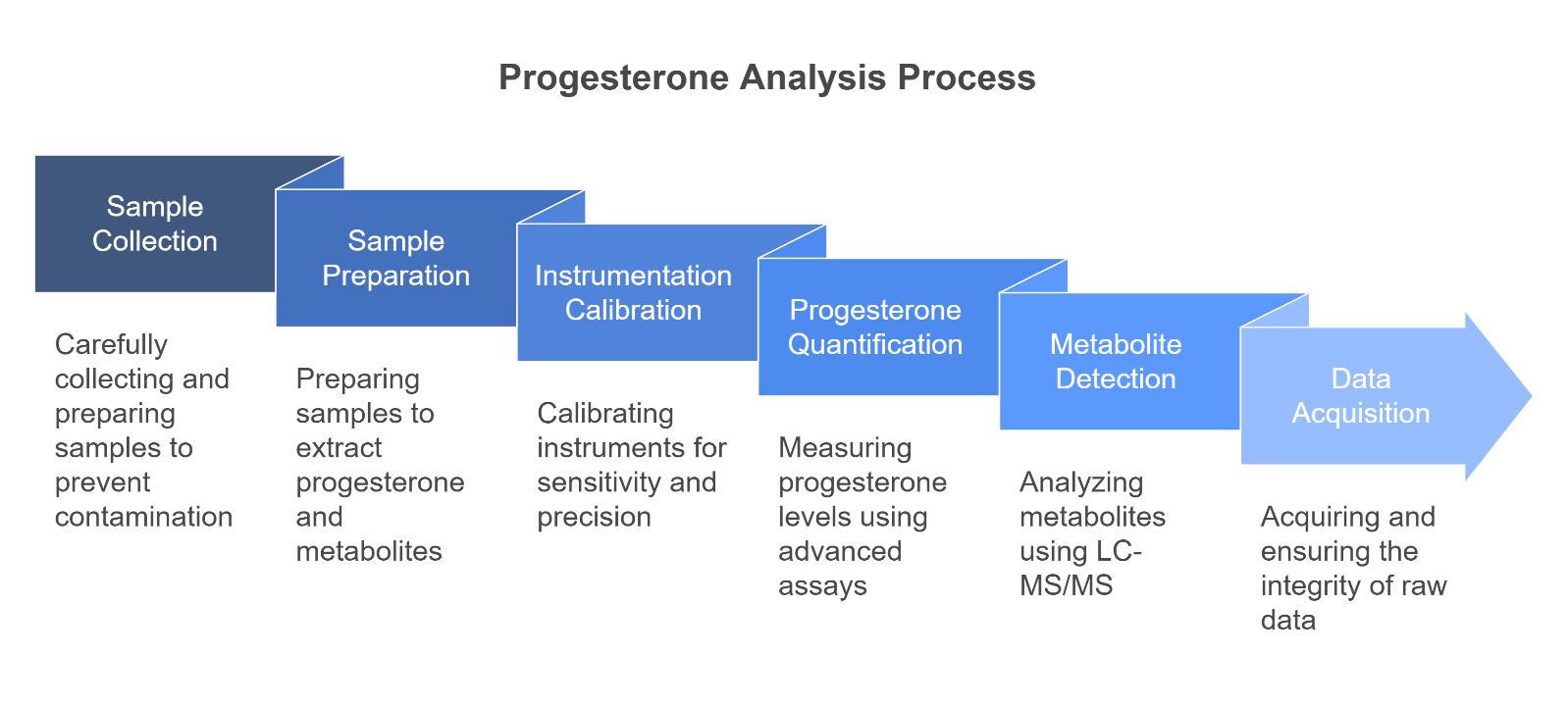 Progesterone Analysis Process

Sample Collection

Carefully collecting and preparing samples to prevent contamination

Sample Preparation

Preparing samples to extract progesterone and metabolites

Instrumentation Calibration

Calibrating instruments for sensitivity and precision

Progesterone Quantification

Measuring progesterone levels using advanced assays

Metabolite Detection

Analyzing metabolites using LC-MS/MS

Data Acquisition

Acquiring and ensuring the integrity of raw data